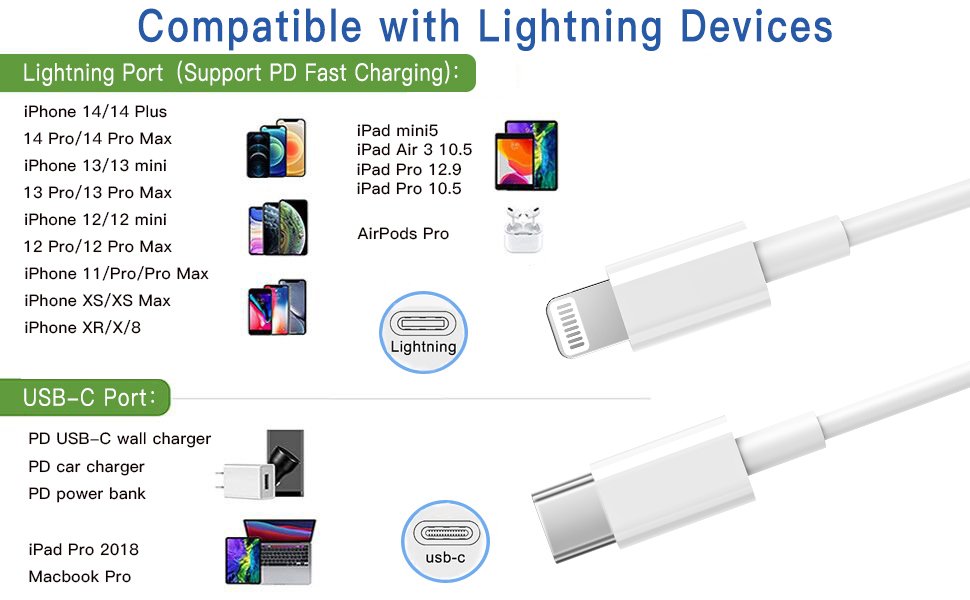 Compatible with Lightning Devices

Lightning Port (Support PD Fast Charging):

iPhone 14/14 Plus
14 Pro/14 Pro Max
iPhone 13/13 mini
13 Pro/13 Pro Max
iPhone 12/12 mini
12 Pro/12 Pro Max
iPhone 11/Pro/Pro Max
iPhone XS/XS Max
iPhone XR/X/8

iPad mini5
iPad Air 3 10.5
iPad Pro 12.9
iPad Pro 10.5

AirPods Pro

Lightning

USB-C Port:

PD USB-C wall charger
PD car charger
PD power bank

iPad Pro 2018
Macbook Pro

usb-c